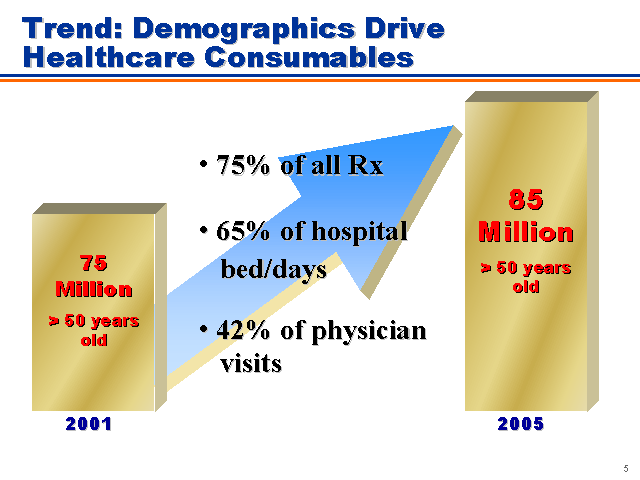 Trend: Demographics Drive Healthcare Consumables

75 Million
> 50 years old

2001

• 75% of all Rx

• 65% of hospital bed/days

• 42% of physician visits

85 Million
> 50 years old

2005

5